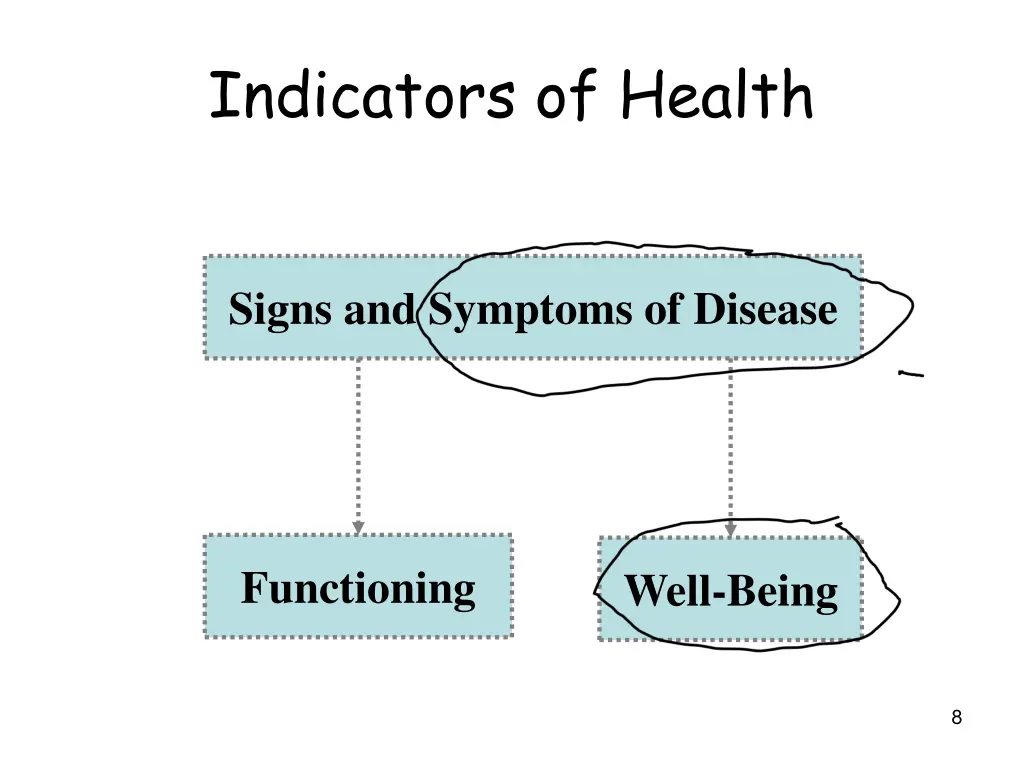 Indicators of Health

Signs and Symptoms of Disease

Functioning

Well-Being

8